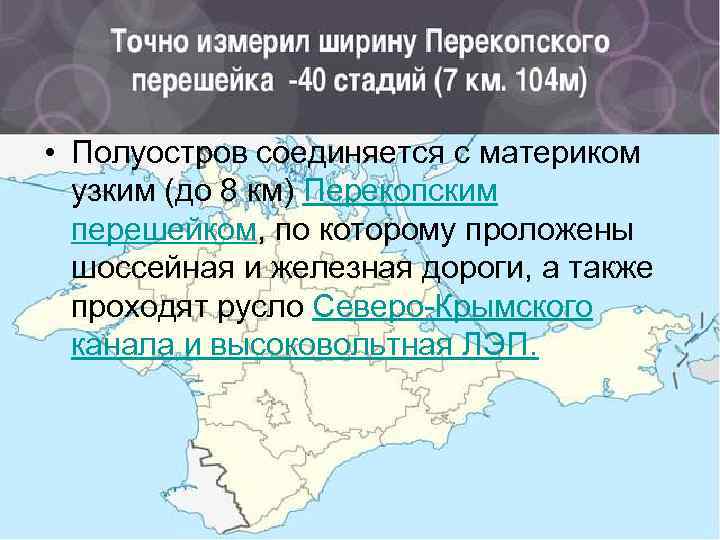 Точно измерил ширину Перекопского перешейка -40 стадий (7 км. 104м)

• Полуостров соединяется с материком узким (до 8 км) Перекопским перешейком, по которому проложены шоссейная и железная дороги, а также проходят русло Северо-Крымского канала и высоковольтная ЛЭП.